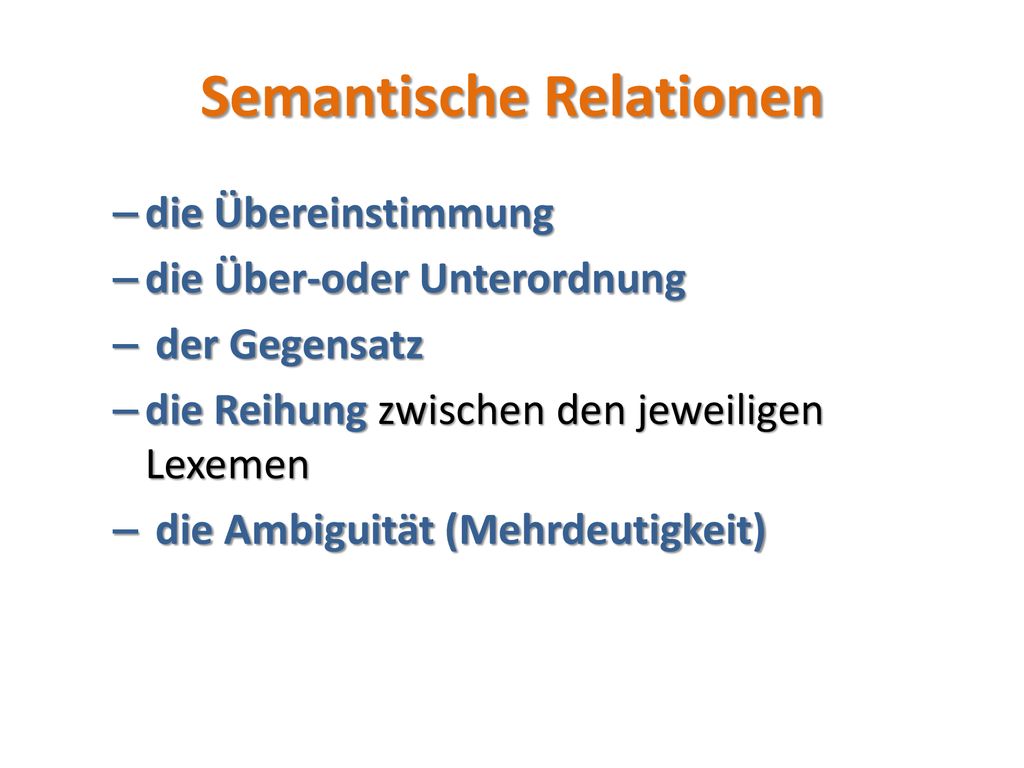 Semantische Relationen

– die Übereinstimmung
– die Über-oder Unterordnung
– der Gegensatz
– die Reihung zwischen den jeweiligen Lexemen
– die Ambiguität (Mehrdeutigkeit)